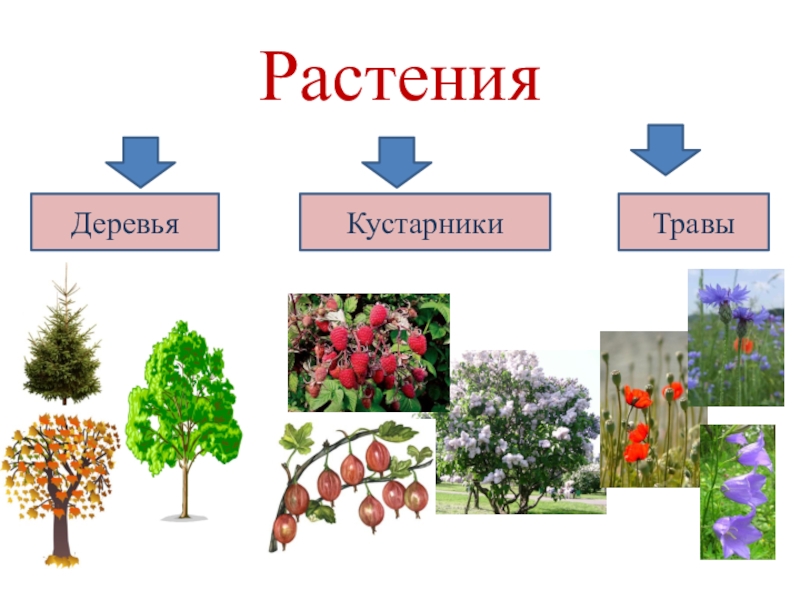 Растения

Деревья

Кустарники

Травы